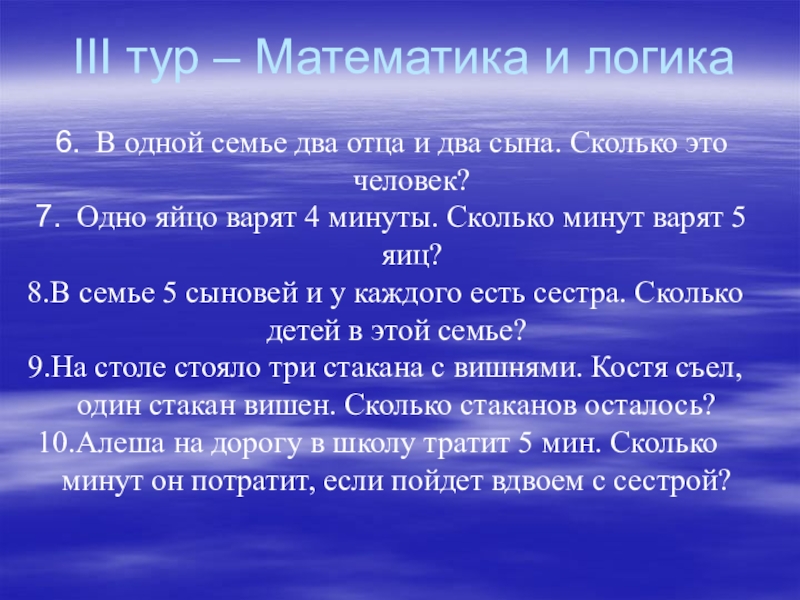 III тур – Математика и логика

6. В одной семье два отца и два сына. Сколько это человек?

7. Одно яйцо варят 4 минуты. Сколько минут варят 5 яиц?

8.В семье 5 сыновей и у каждого есть сестра. Сколько детей в этой семье?

9.На столе стояло три стакана с вишнями. Костя съел, один стакан вишен. Сколько стаканов осталось?

10.Алеша на дорогу в школу тратит 5 мин. Сколько минут он потратит, если пойдет вдвоем с сестрой?